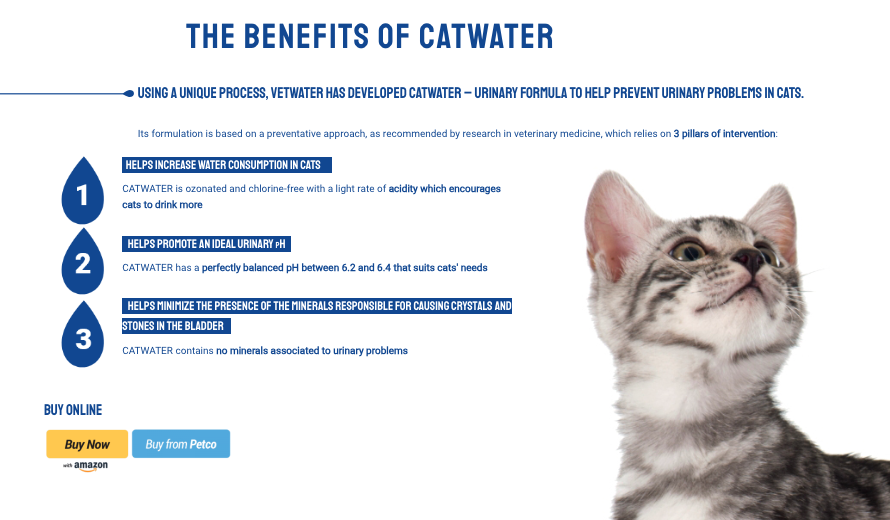 THE BENEFITS OF CATWATER

USING A UNIQUE PROCESS, VETWATER HAS DEVELOPED CATWATER – URINARY FORMULA TO HELP PREVENT URINARY PROBLEMS IN CATS.

Its formulation is based on a preventative approach, as recommended by research in veterinary medicine, which relies on 3 pillars of intervention:

1

HELPS INCREASE WATER CONSUMPTION IN CATS

CATWATER is ozonated and chlorine-free with a light rate of acidity which encourages cats to drink more

2

HELPS PROMOTE AN IDEAL URINARY pH

CATWATER has a perfectly balanced pH between 6.2 and 6.4 that suits cats' needs

3

HELPS MINIMIZE THE PRESENCE OF THE MINERALS RESPONSIBLE FOR CAUSING CRYSTALS AND STONES IN THE BLADDER

CATWATER contains no minerals associated to urinary problems

BUY ONLINE

Buy Now
with amazon

Buy from Petco